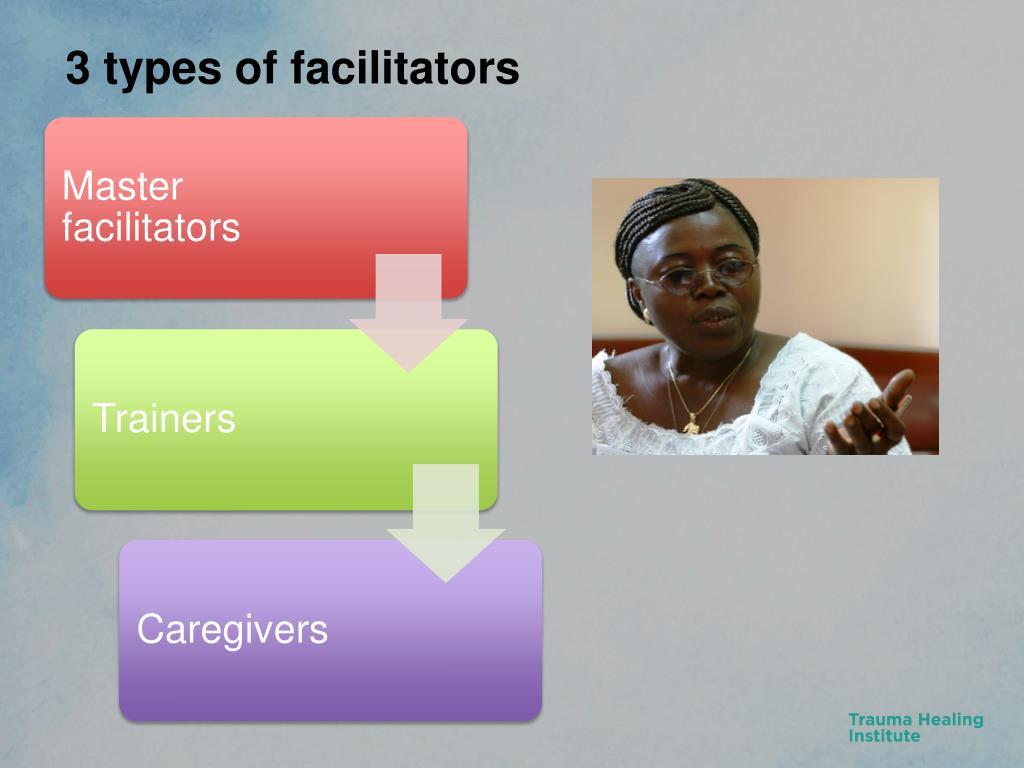 3 types of facilitators

Master facilitators

Trainers

Caregivers

Trauma Healing Institute